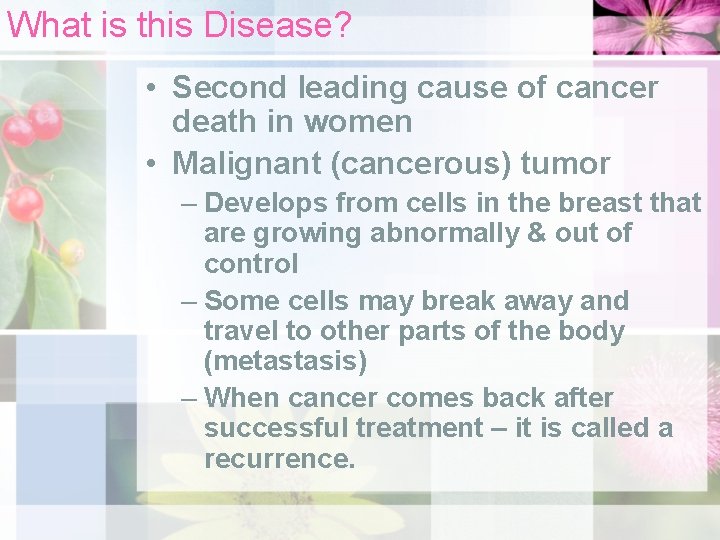 What is this Disease?

• Second leading cause of cancer death in women
• Malignant (cancerous) tumor
– Develops from cells in the breast that are growing abnormally & out of control
– Some cells may break away and travel to other parts of the body (metastasis)
– When cancer comes back after successful treatment – it is called a recurrence.